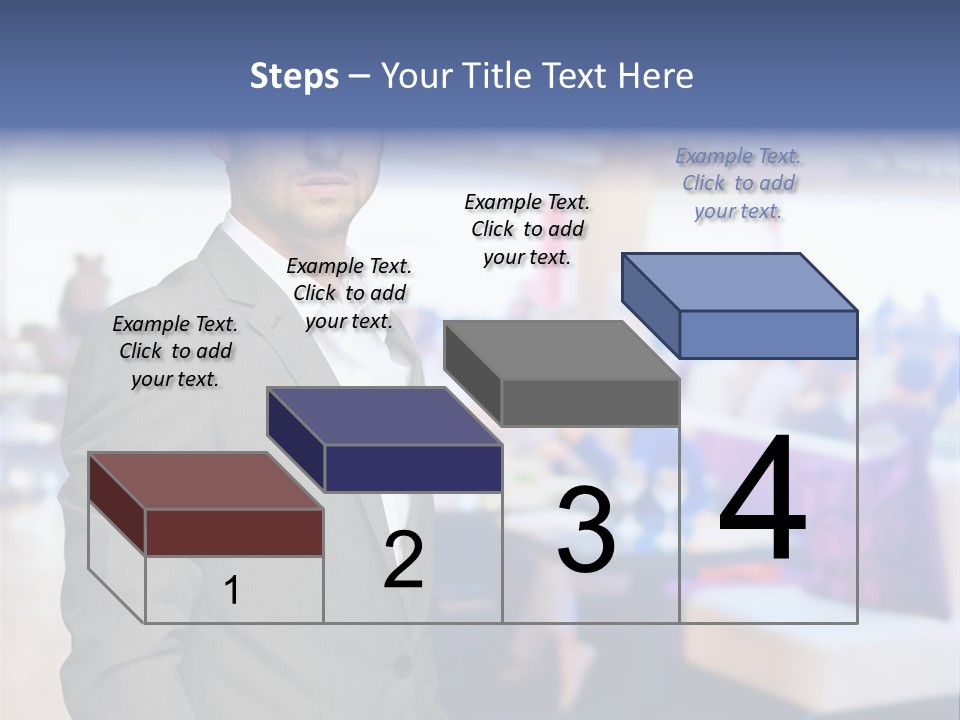 Steps – Your Title Text Here

Example Text. Click to add your text.

Example Text. Click to add your text.

Example Text. Click to add your text.

Example Text. Click to add your text.

1

2

3

4